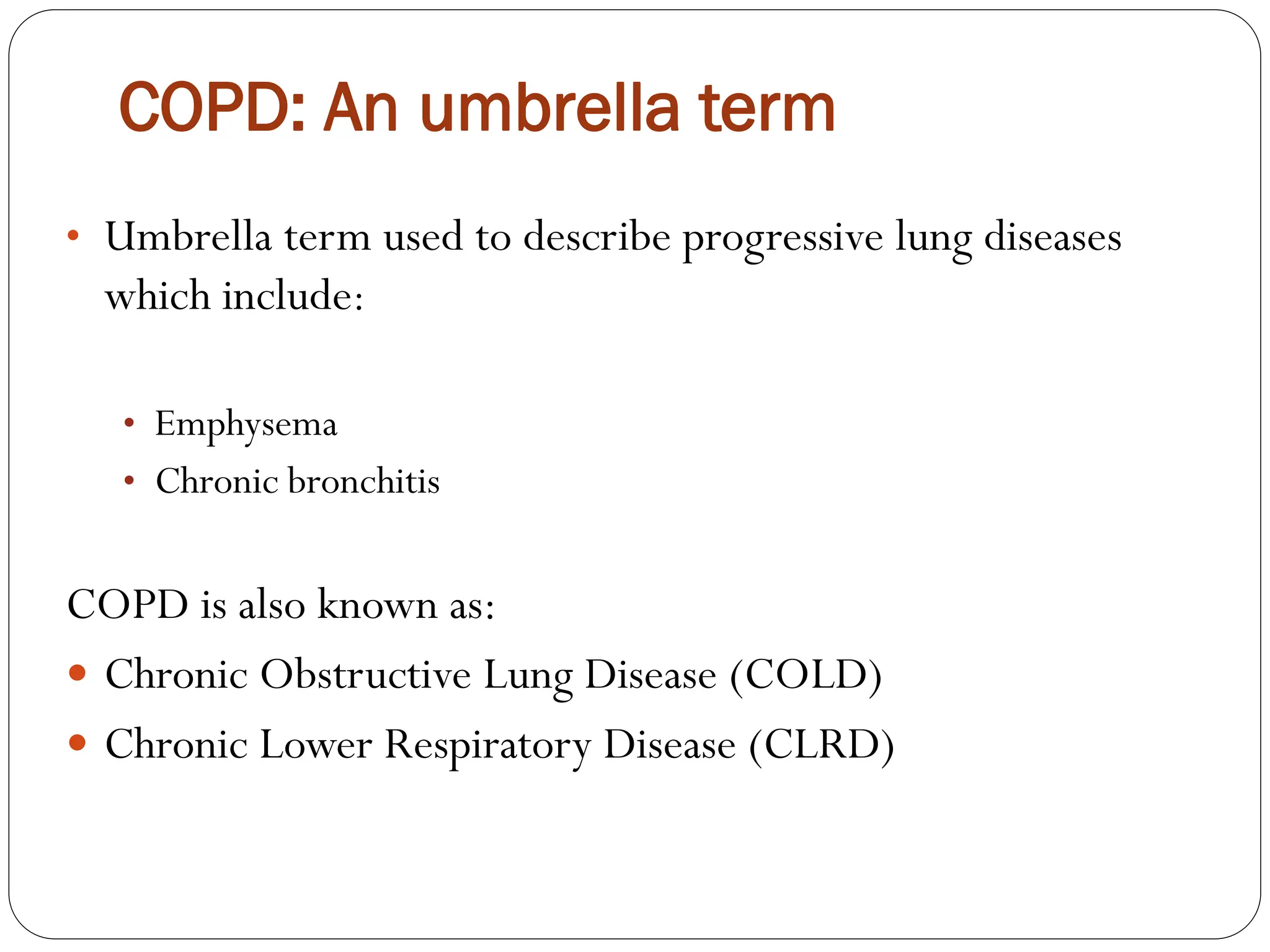 COPD: An umbrella term

• Umbrella term used to describe progressive lung diseases which include:

• Emphysema
• Chronic bronchitis

COPD is also known as:
• Chronic Obstructive Lung Disease (COLD)
• Chronic Lower Respiratory Disease (CLRD)